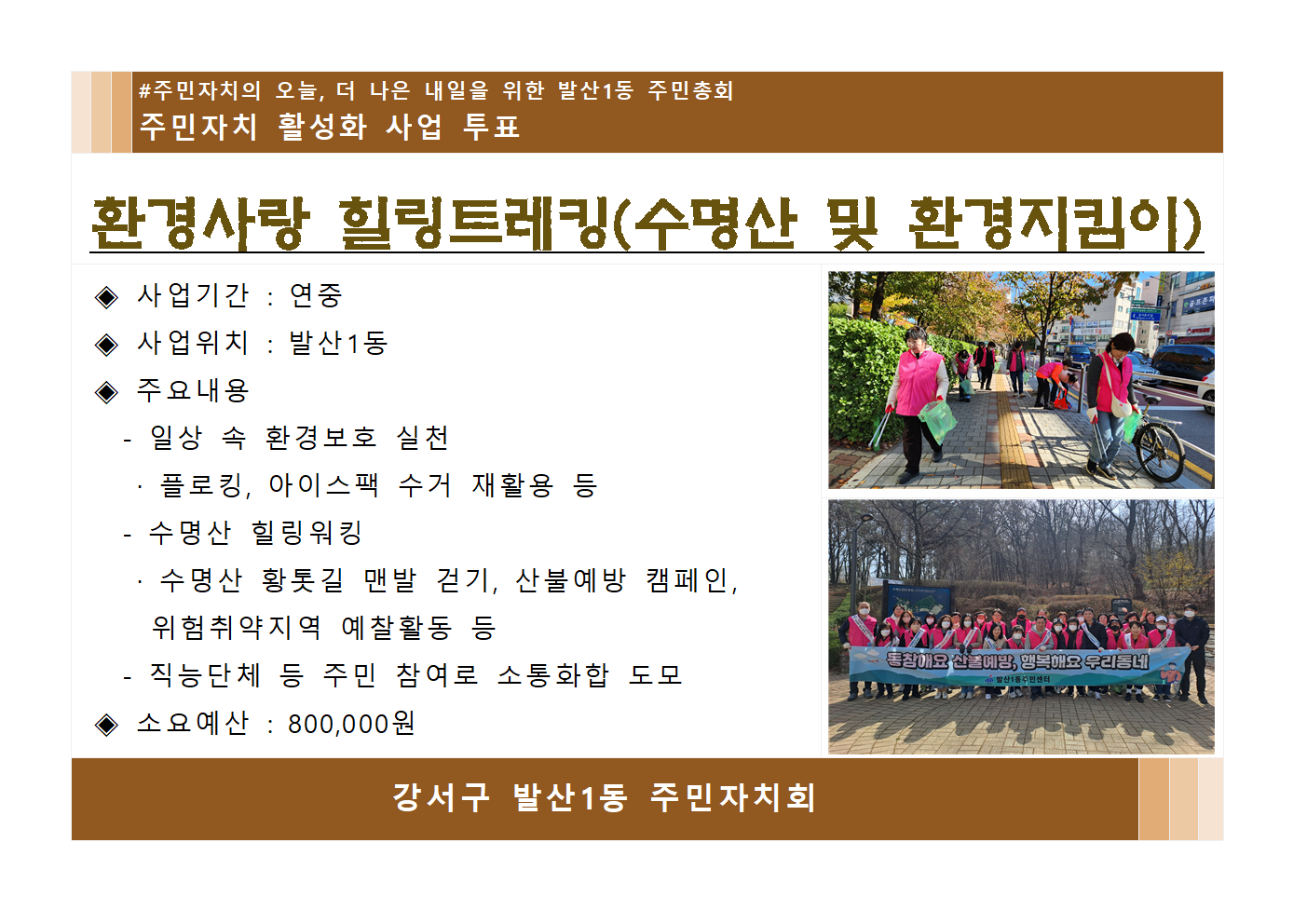 #주민자치의 오늘, 더 나은 내일을 위한 발산1동 주민총회
주민자치 활성화 사업 투표

환경사랑 힐링트레킹(수명산 및 환경지킴이)

◈ 사업기간 : 연중
◈ 사업위치 : 발산1동
◈ 주요내용
- 일상 속 환경보호 실천
· 플로킹, 아이스팩 수거 재활용 등
- 수명산 힐링워킹
· 수명산 황톳길 맨발 걷기, 산불예방 캠페인, 위험취약지역 예찰활동 등
- 직능단체 등 주민 참여로 소통화합 도모
◈ 소요예산 : 800,000원

동참해요 산불예방, 행복해요 우리동네
발산1동주민센터

강서구 발산1동 주민자치회